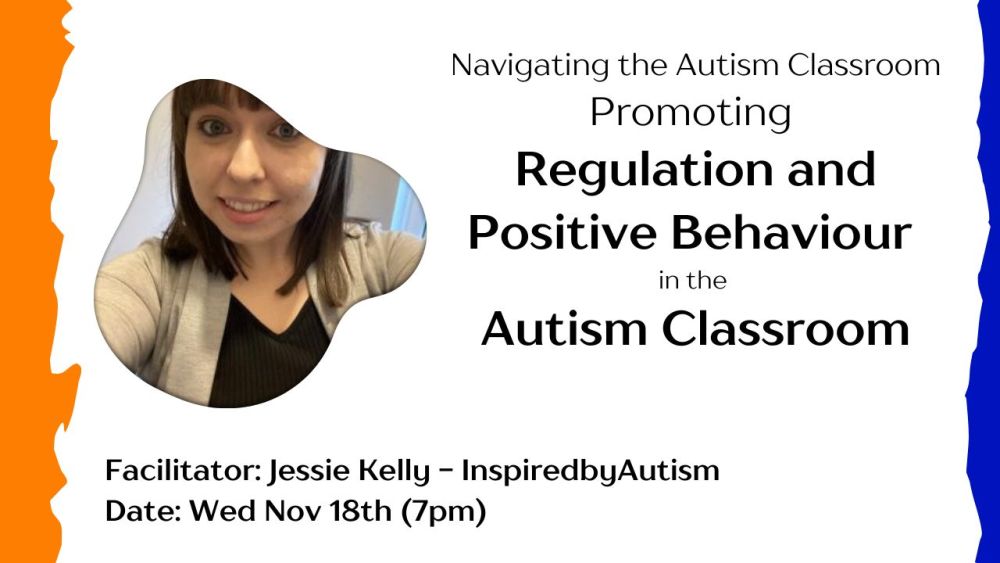 Navigating the Autism Classroom
Promoting
Regulation and Positive Behaviour
in the
Autism Classroom

Facilitator: Jessie Kelly - InspiredbyAutism
Date: Wed Nov 18th (7pm)